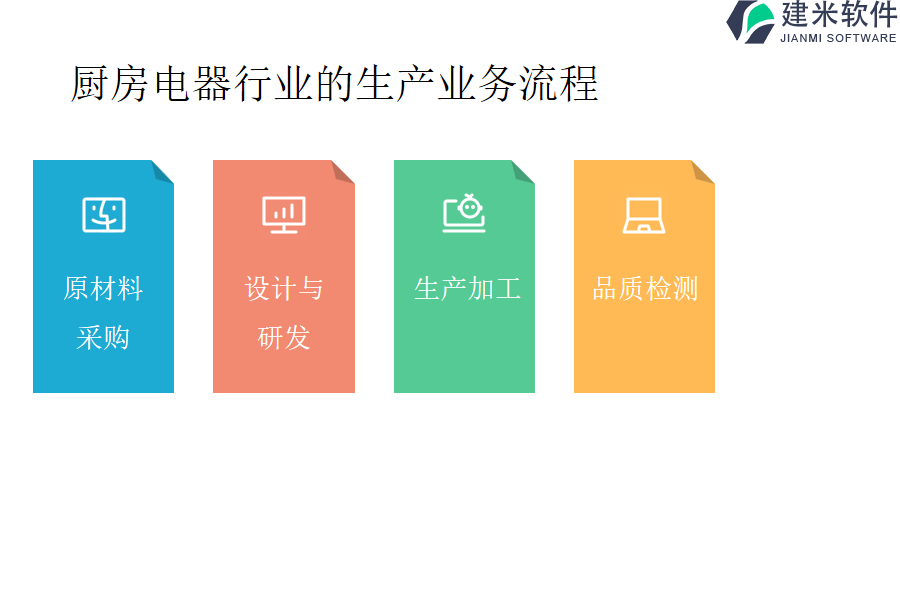 建米软件
JIANMI SOFTWARE

厨房电器行业的生产业务流程

原材料采购

设计与研发

生产加工

品质检测